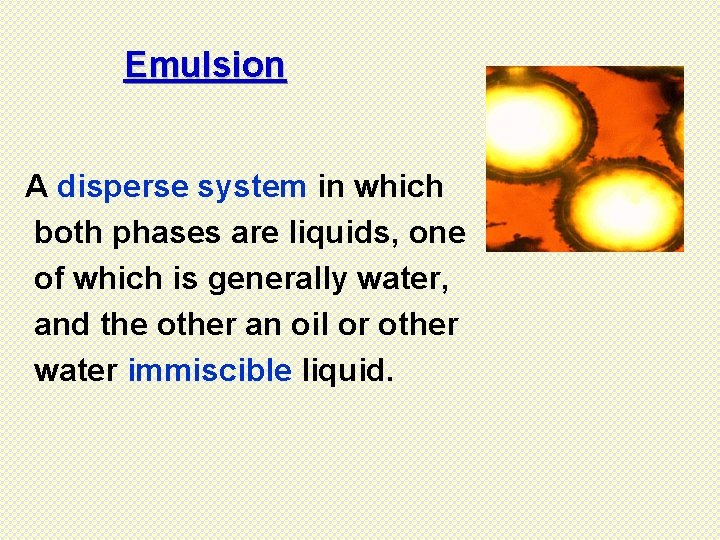 Emulsion

A disperse system in which both phases are liquids, one of which is generally water, and the other an oil or other water immiscible liquid.